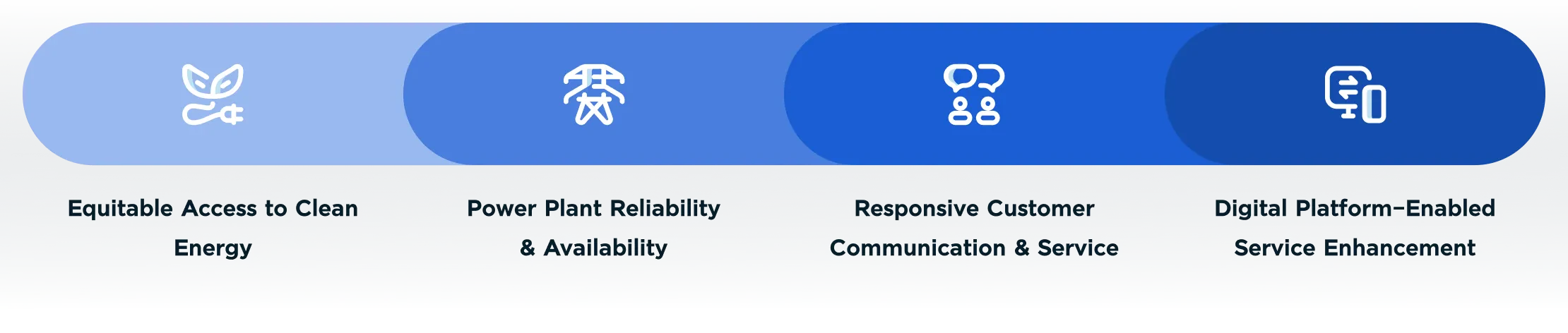 Equitable Access to Clean Energy

Power Plant Reliability & Availability

Responsive Customer Communication & Service

Digital Platform-Enabled Service Enhancement